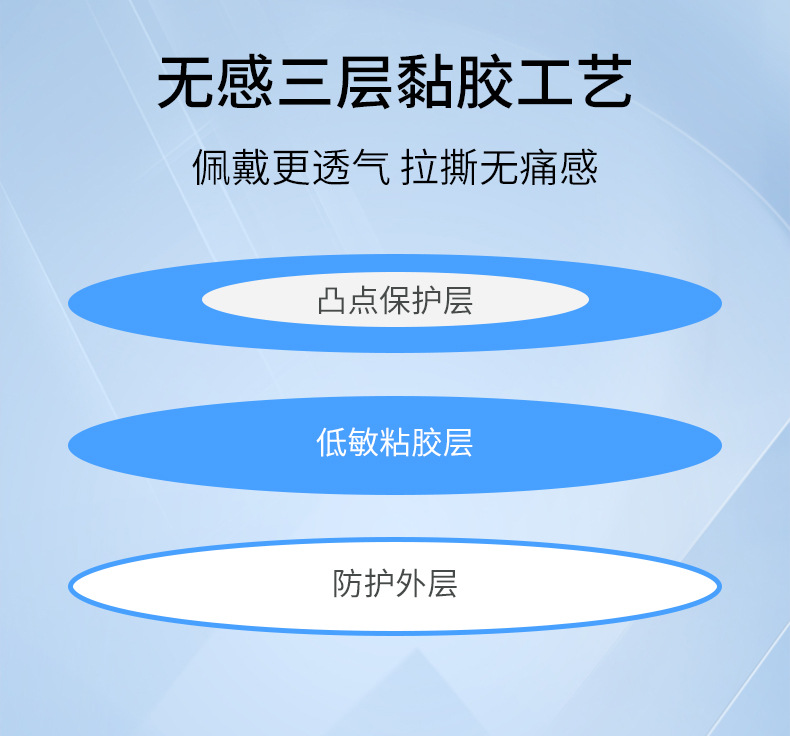 无感三层黏胶工艺

佩戴更透气 拉撕无痛感

凸点保护层

低敏粘胶层

防护外层